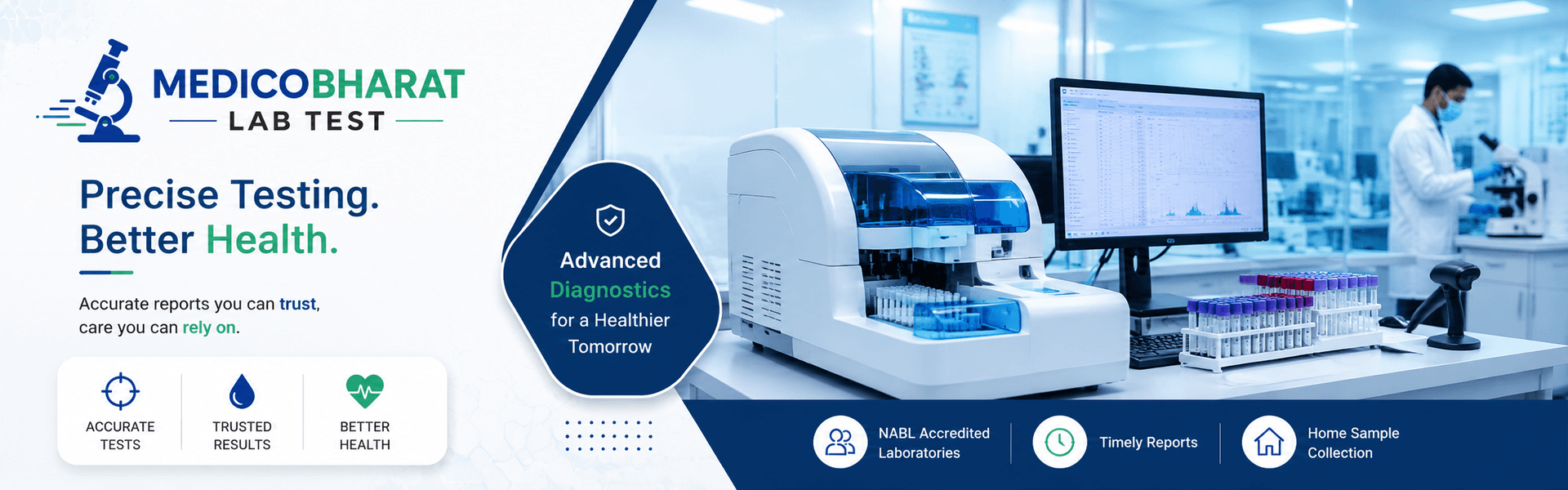 MEDICOBHARAT
LAB TEST

Precise Testing.
Better Health.

Accurate reports you can trust, care you can rely on.

ACCURATE TESTS

TRUSTED RESULTS

BETTER HEALTH

Advanced Diagnostics for a Healthier Tomorrow

NABL Accredited Laboratories

Timely Reports

Home Sample Collection